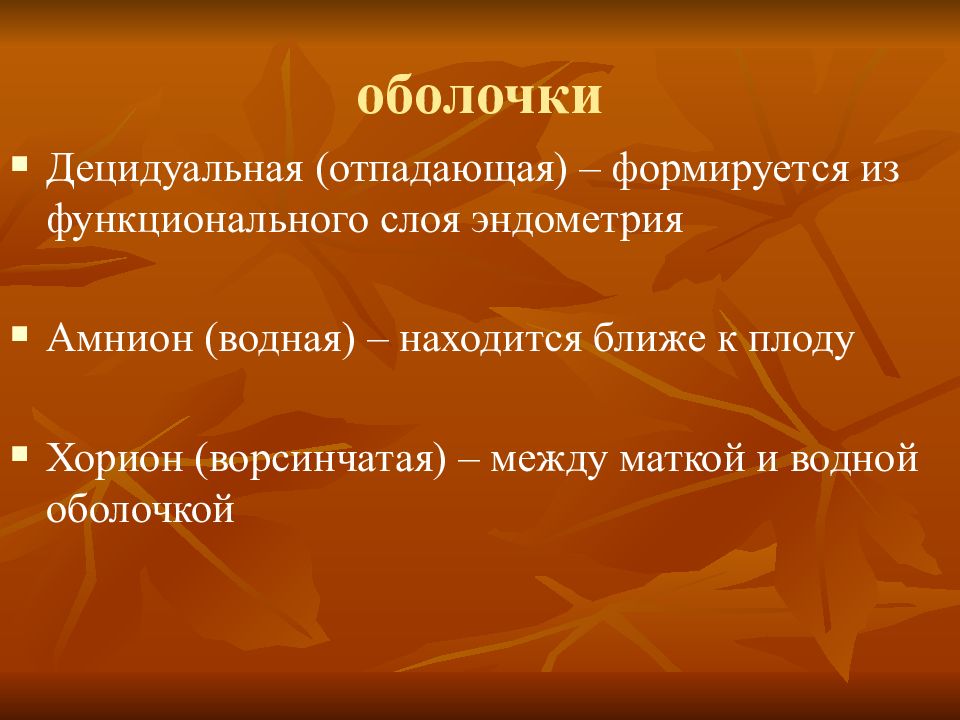 оболочки

▪ Децидуальная (отпадающая) – формируется из функционального слоя эндометрия

▪ Амнион (водная) – находится ближе к плоду

▪ Хорион (ворсинчатая) – между маткой и водной оболочкой